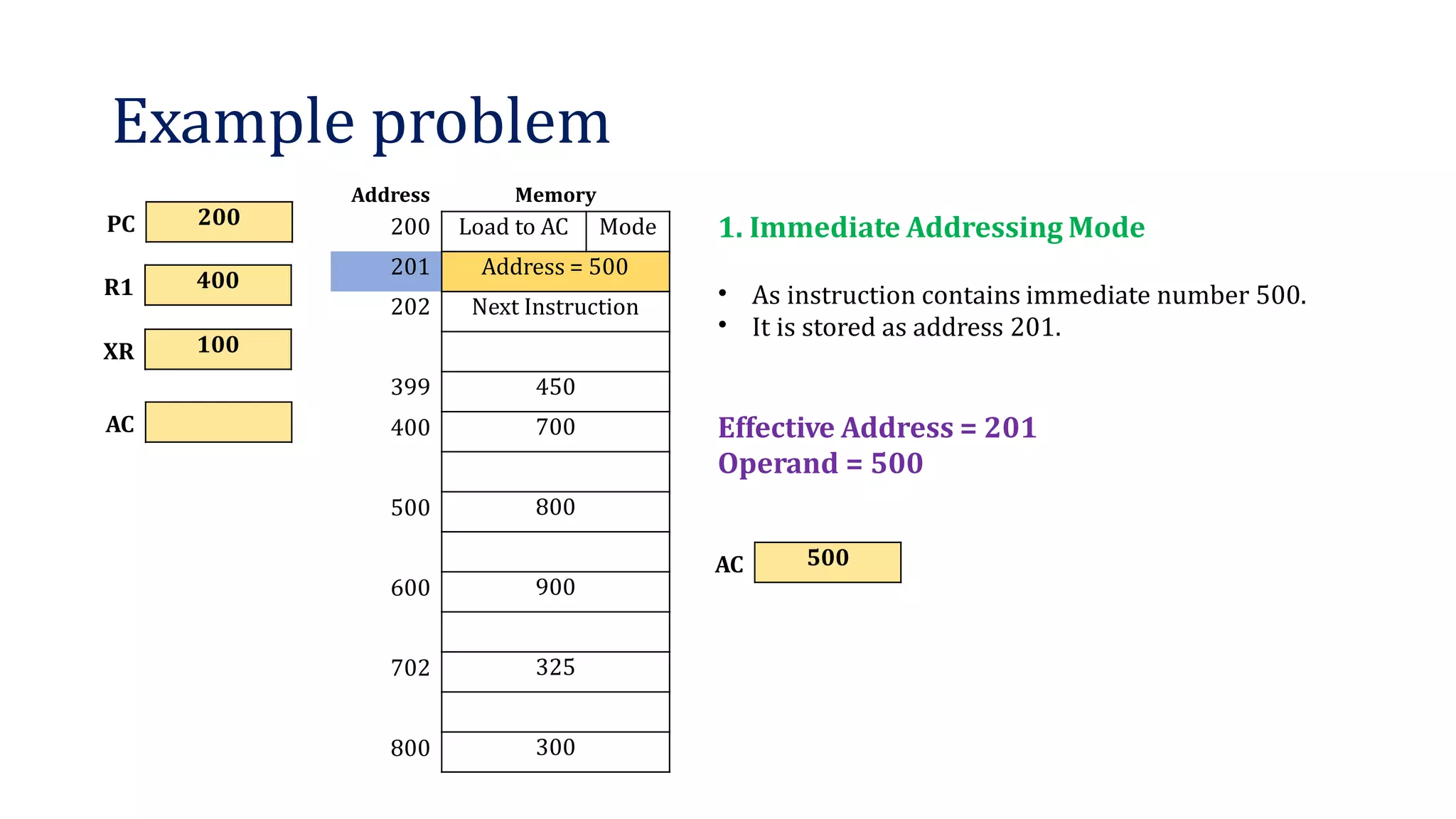 Example problem

PC 200

R1 400

XR 100

AC

| Address | Memory | |
|---|---|---|
| 200 | Load to AC | Mode |
| 201 | Address = 500 | |
| 202 | Next Instruction | |
| | | |
| 399 | 450 | |
| 400 | 700 | |
| | | |
| 500 | 800 | |
| | | |
| 600 | 900 | |
| | | |
| 702 | 325 | |
| | | |
| 800 | 300 | |

1. Immediate Addressing Mode

• As instruction contains immediate number 500.
• It is stored as address 201.

Effective Address = 201
Operand = 500

AC 500